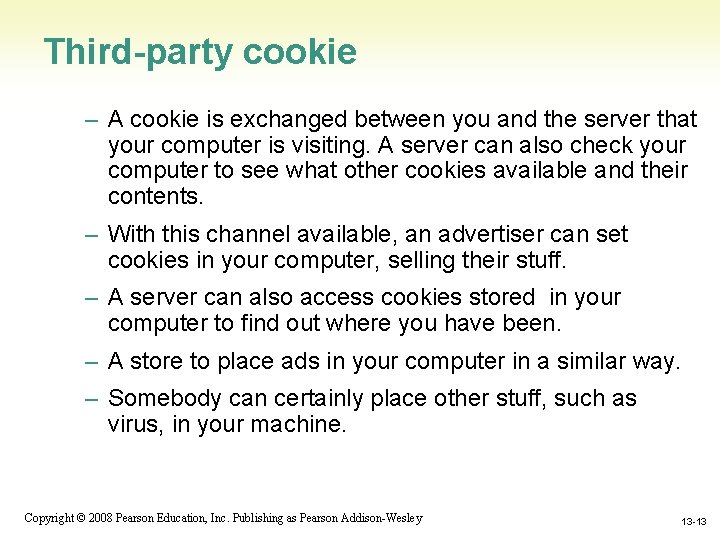 Third-party cookie

– A cookie is exchanged between you and the server that your computer is visiting. A server can also check your computer to see what other cookies available and their contents.

– With this channel available, an advertiser can set cookies in your computer, selling their stuff.

– A server can also access cookies stored in your computer to find out where you have been.

– A store to place ads in your computer in a similar way.

– Somebody can certainly place other stuff, such as virus, in your machine.

Copyright © 2008 Pearson Education, Inc. Publishing as Pearson Addison-Wesley

13-13